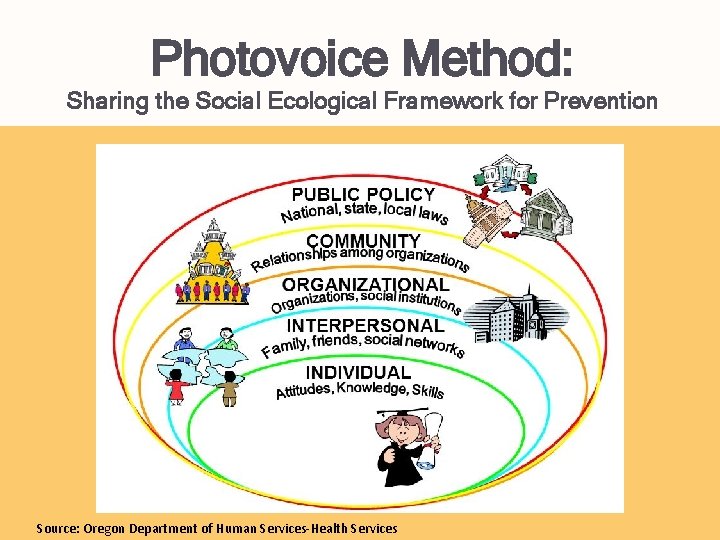 Photovoice Method:
Sharing the Social Ecological Framework for Prevention

PUBLIC POLICY
National, state, local laws

COMMUNITY
Relationships among organizations

ORGANIZATIONAL
Organizations, social institutions

INTERPERSONAL
Family, friends, social networks

INDIVIDUAL
Attitudes, Knowledge, Skills

Source: Oregon Department of Human Services-Health Services